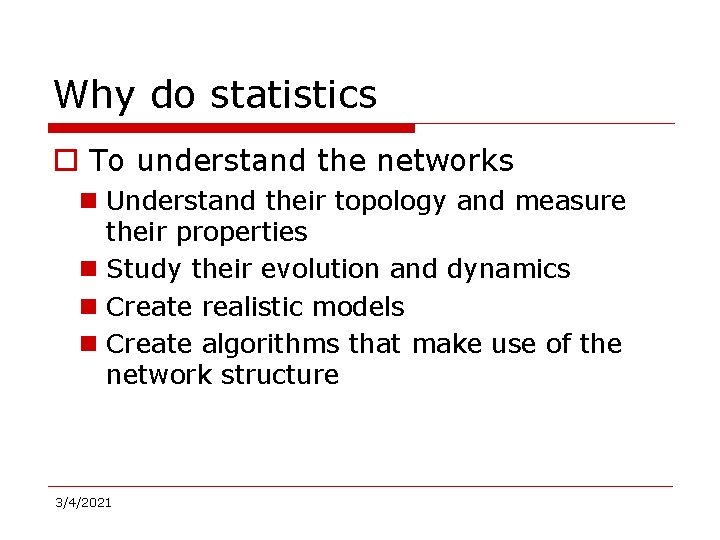 Why do statistics

To understand the networks

Understand their topology and measure their properties

Study their evolution and dynamics

Create realistic models

Create algorithms that make use of the network structure

3/4/2021